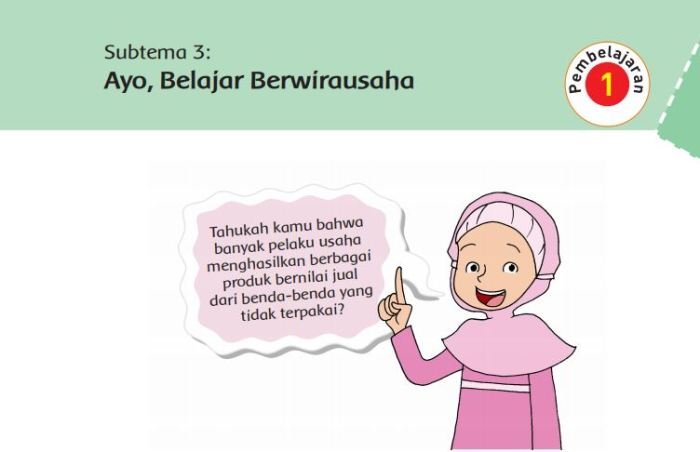 Subtema 3:
Ayo, Belajar Berwirausaha

Pembelajaran
1

Tahukah kamu bahwa banyak pelaku usaha menghasilkan berbagai produk bernilai jual dari benda-benda yang tidak terpakai?